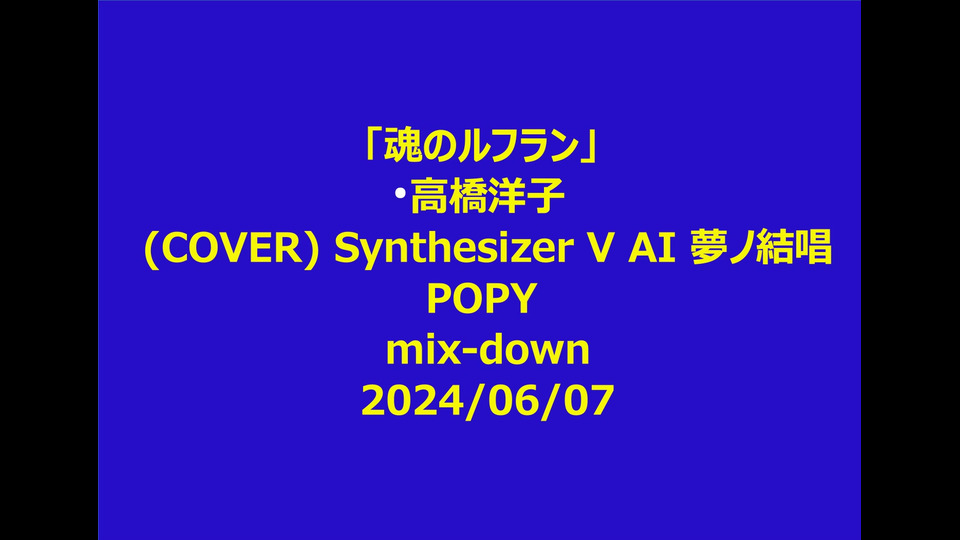 「魂のルフラン」
・高橋洋子
(COVER) Synthesizer V AI 夢ノ結唱
POPY
mix-down
2024/06/07